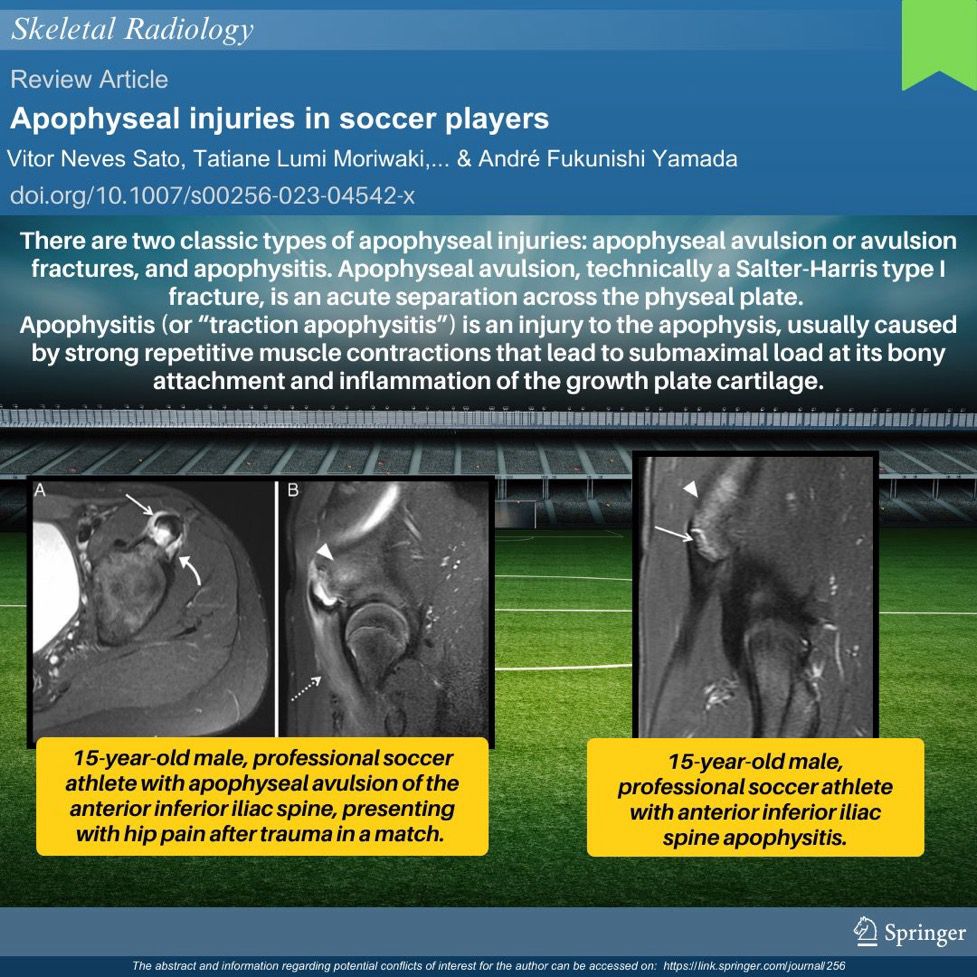 Skeletal Radiology

Review Article

Apophyseal injuries in soccer players

Vitor Neves Sato, Tatiane Lumi Moriwaki,... & André Fukunishi Yamada

doi.org/10.1007/s00256-023-04542-x

There are two classic types of apophyseal injuries: apophyseal avulsion or avulsion fractures, and apophysitis. Apophyseal avulsion, technically a Salter-Harris type I fracture, is an acute separation across the physeal plate.
Apophysitis (or "traction apophysitis") is an injury to the apophysis, usually caused by strong repetitive muscle contractions that lead to submaximal load at its bony attachment and inflammation of the growth plate cartilage.

A

B

15-year-old male, professional soccer athlete with apophyseal avulsion of the anterior inferior iliac spine, presenting with hip pain after trauma in a match.

15-year-old male, professional soccer athlete with anterior inferior iliac spine apophysitis.

Springer

The abstract and information regarding potential conflicts of interest for the author can be accessed on: https://link.springer.com/journal/256